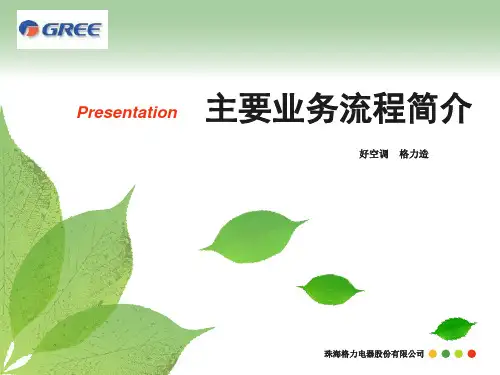 GREE

Presentation 主要业务流程简介

好空调 格力造

珠海格力电器股份有限公司